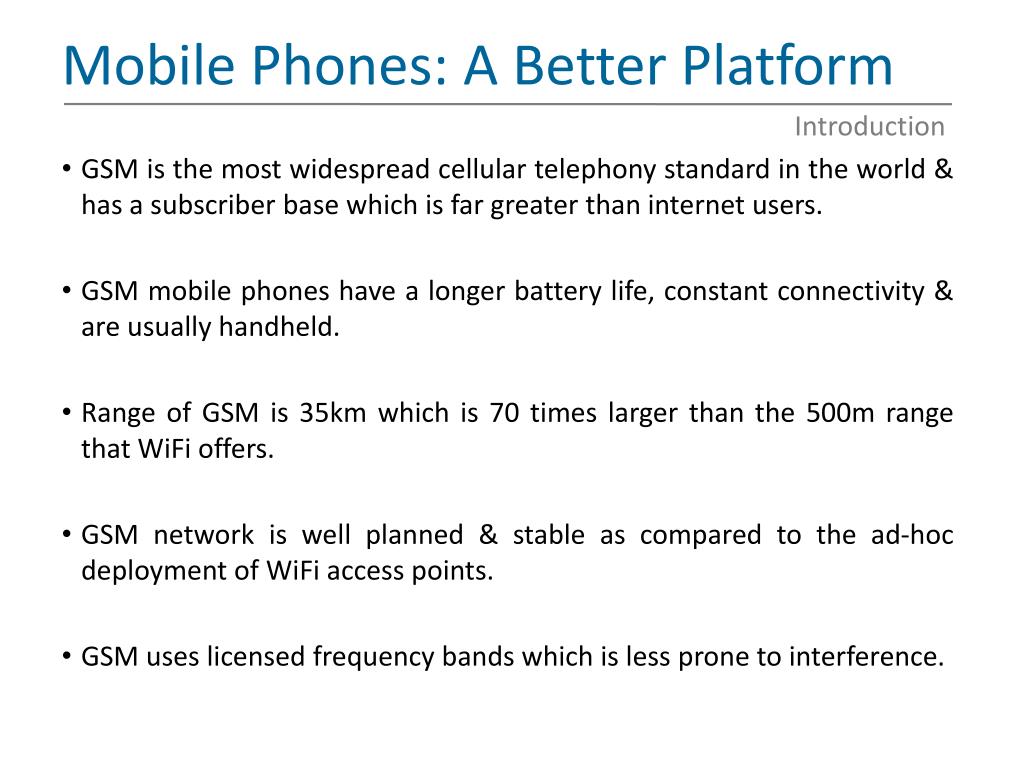 Mobile Phones: A Better Platform

Introduction

• GSM is the most widespread cellular telephony standard in the world & has a subscriber base which is far greater than internet users.

• GSM mobile phones have a longer battery life, constant connectivity & are usually handheld.

• Range of GSM is 35km which is 70 times larger than the 500m range that WiFi offers.

• GSM network is well planned & stable as compared to the ad-hoc deployment of WiFi access points.

• GSM uses licensed frequency bands which is less prone to interference.